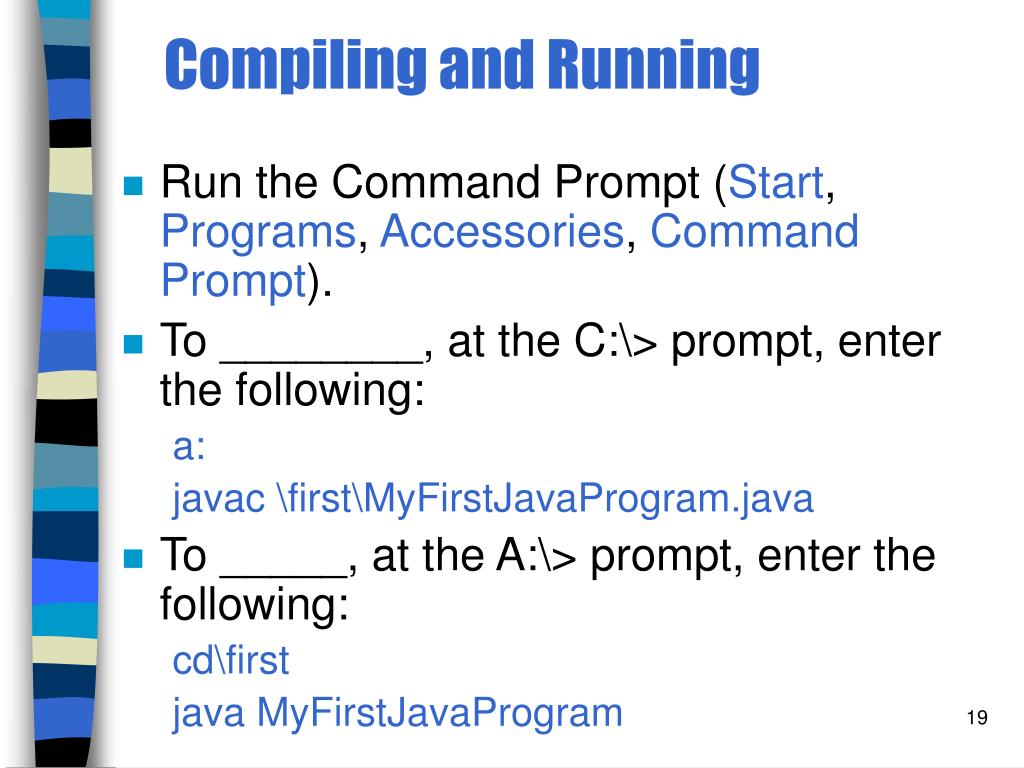 Compiling and Running

Run the Command Prompt (Start, Programs, Accessories, Command Prompt).

To ________, at the C:\> prompt, enter the following:

a:

javac \first\MyFirstJavaProgram.java

To _____, at the A:\> prompt, enter the following:

cd\first

java MyFirstJavaProgram

19